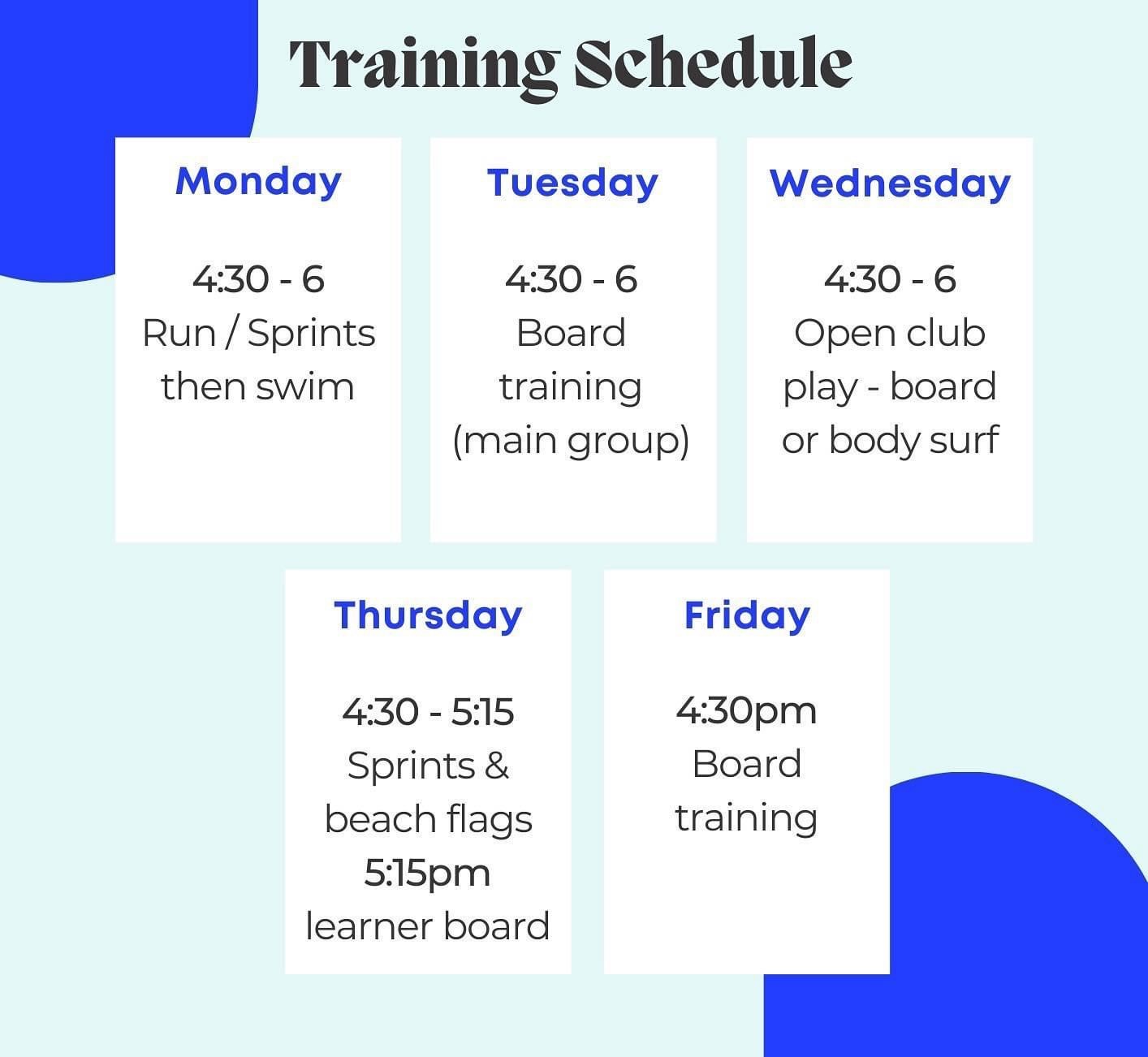 Training Schedule

Monday

4:30 - 6
Run / Sprints then swim

Tuesday

4:30 - 6
Board training (main group)

Wednesday

4:30 - 6
Open club play - board or body surf

Thursday

4:30 - 5:15
Sprints & beach flags
5:15pm
learner board

Friday

4:30pm
Board training